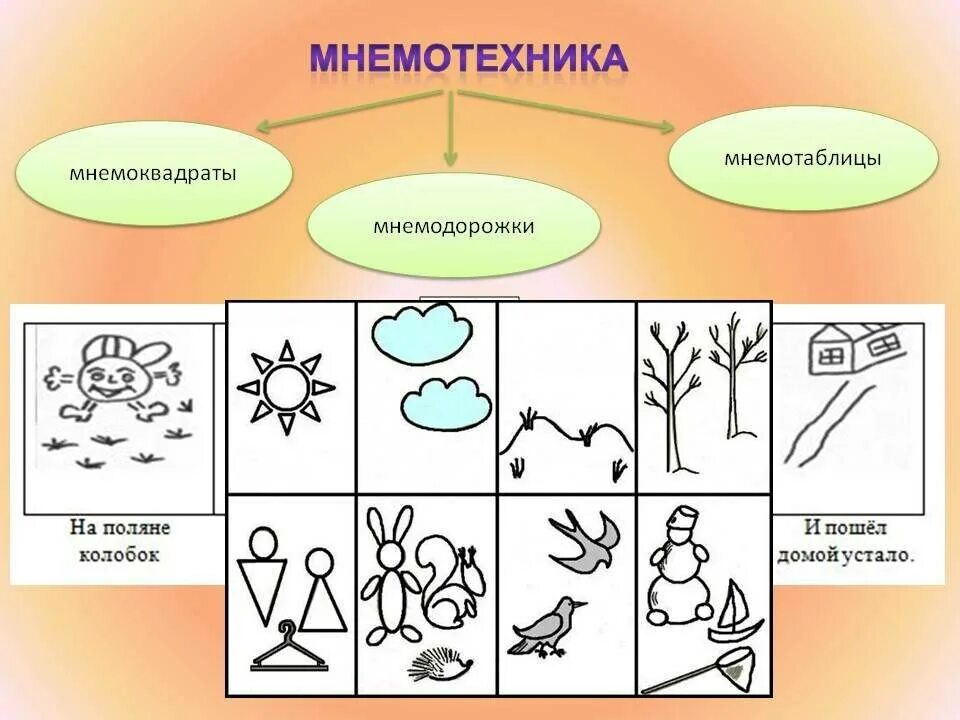 МНЕМОТЕХНИКА

мнемоквадраты

мнемодорожки

мнемотаблицы

На поляне колобок

И пошёл домой устало.